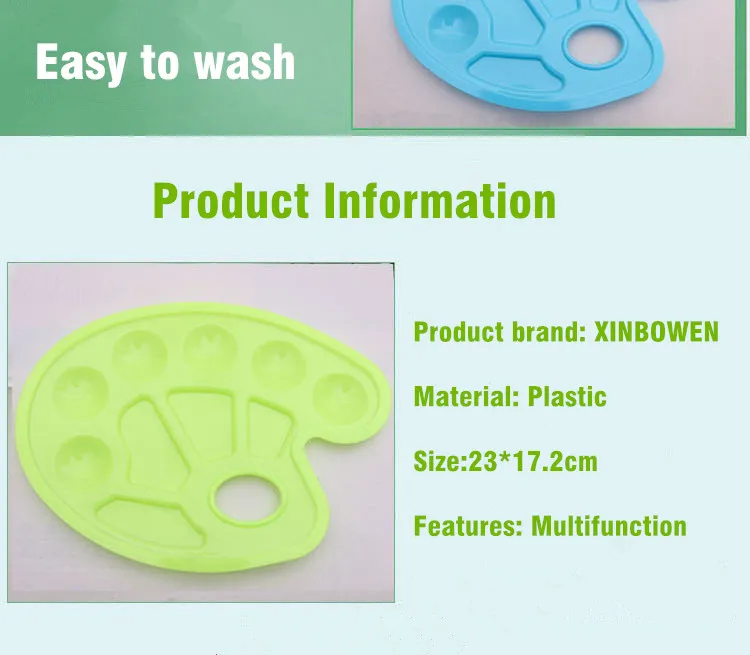 Easy to wash

Product Information

Product brand: XINBOWEN

Material: Plastic

Size:23*17.2cm

Features: Multifunction